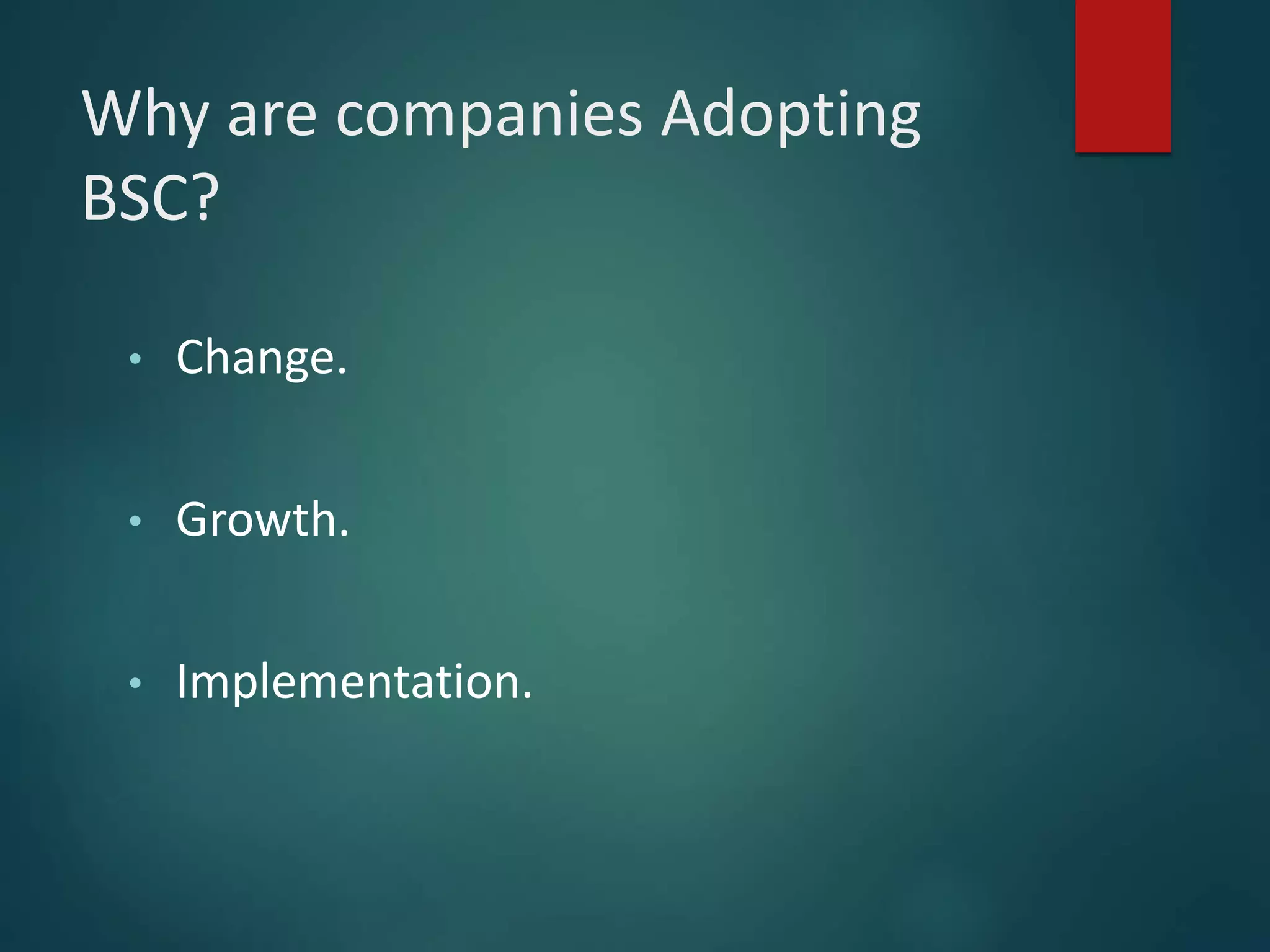 Why are companies Adopting BSC?

• Change.

• Growth.

• Implementation.